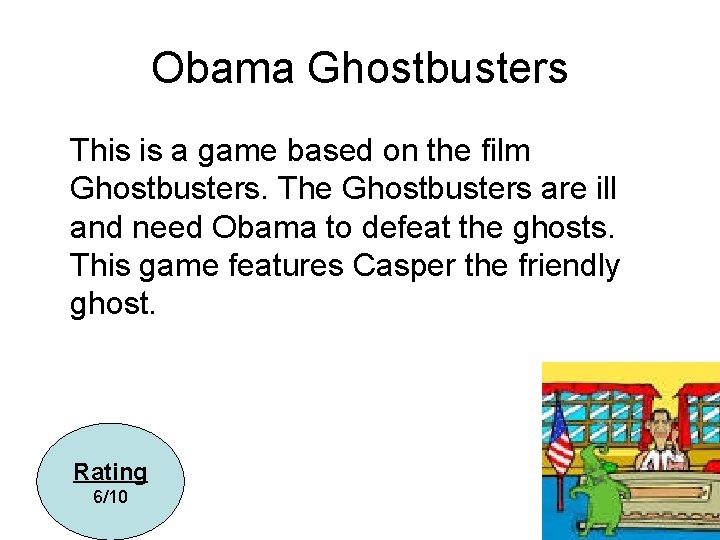 Obama Ghostbusters

This is a game based on the film Ghostbusters. The Ghostbusters are ill and need Obama to defeat the ghosts. This game features Casper the friendly ghost.

Rating
6/10